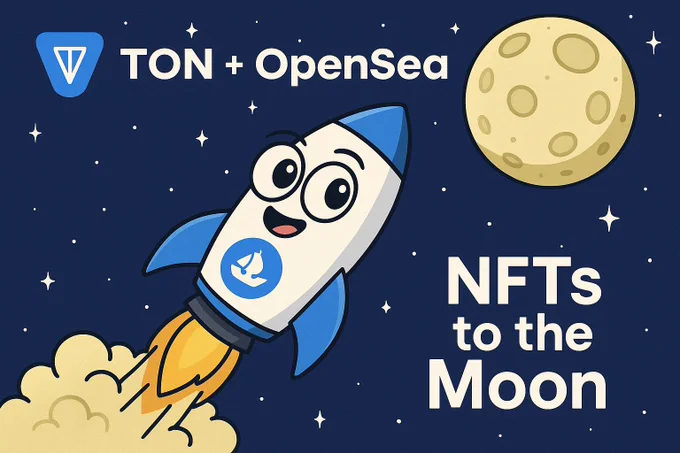 TON + OpenSea

NFTs to the Moon